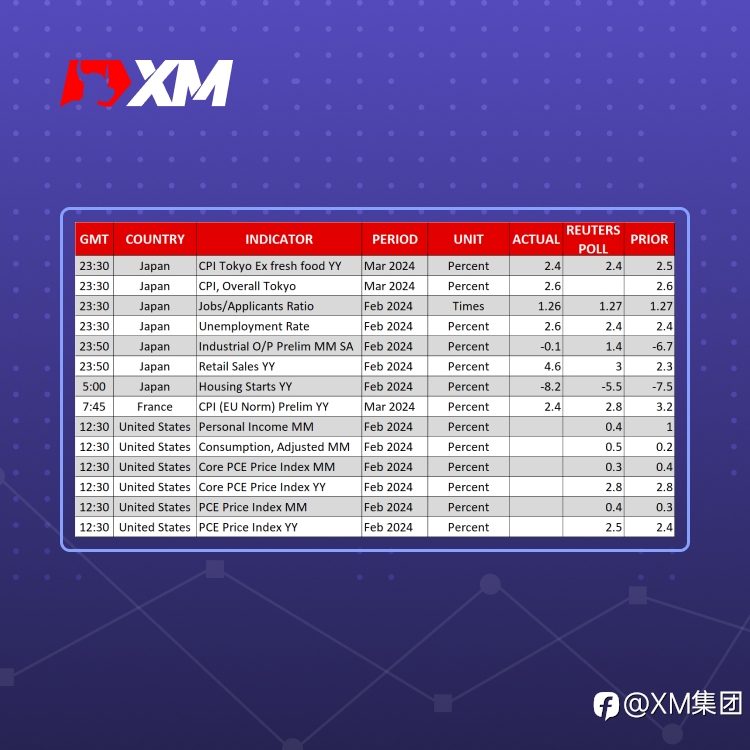 XM

| GMT | COUNTRY | INDICATOR | PERIOD | UNIT | ACTUAL | REUTERS POLL | PRIOR |
|---|---|---|---|---|---|---|---|
| 23:30 | Japan | CPI Tokyo Ex fresh food YY | Mar 2024 | Percent | 2.4 | 2.4 | 2.5 |
| 23:30 | Japan | CPI, Overall Tokyo | Mar 2024 | Percent | 2.6 | | 2.6 |
| 23:30 | Japan | Jobs/Applicants Ratio | Feb 2024 | Times | 1.26 | 1.27 | 1.27 |
| 23:30 | Japan | Unemployment Rate | Feb 2024 | Percent | 2.6 | 2.4 | 2.4 |
| 23:50 | Japan | Industrial O/P Prelim MM SA | Feb 2024 | Percent | -0.1 | 1.4 | -6.7 |
| 23:50 | Japan | Retail Sales YY | Feb 2024 | Percent | 4.6 | 3 | 2.3 |
| 5:00 | Japan | Housing Starts YY | Feb 2024 | Percent | -8.2 | -5.5 | -7.5 |
| 7:45 | France | CPI (EU Norm) Prelim YY | Mar 2024 | Percent | 2.4 | 2.8 | 3.2 |
| 12:30 | United States | Personal Income MM | Feb 2024 | Percent | | 0.4 | 1 |
| 12:30 | United States | Consumption, Adjusted MM | Feb 2024 | Percent | | 0.5 | 0.2 |
| 12:30 | United States | Core PCE Price Index MM | Feb 2024 | Percent | | 0.3 | 0.4 |
| 12:30 | United States | Core PCE Price Index YY | Feb 2024 | Percent | | 2.8 | 2.8 |
| 12:30 | United States | PCE Price Index MM | Feb 2024 | Percent | | 0.4 | 0.3 |
| 12:30 | United States | PCE Price Index YY | Feb 2024 | Percent | | 2.5 | 2.4 |

@XM集团